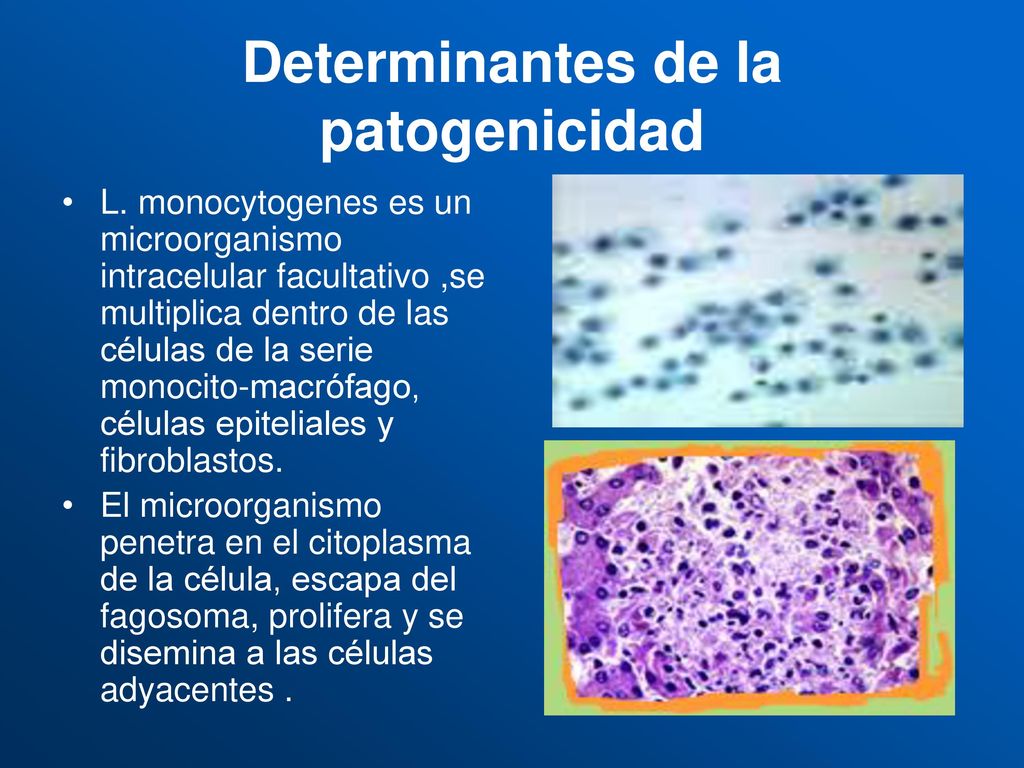 Determinantes de la patogenicidad

• L. monocytogenes es un microorganismo intracelular facultativo ,se multiplica dentro de las células de la serie monocito-macrófago, células epiteliales y fibroblastos.

• El microorganismo penetra en el citoplasma de la célula, escapa del fagosoma, prolifera y se disemina a las células adyacentes .